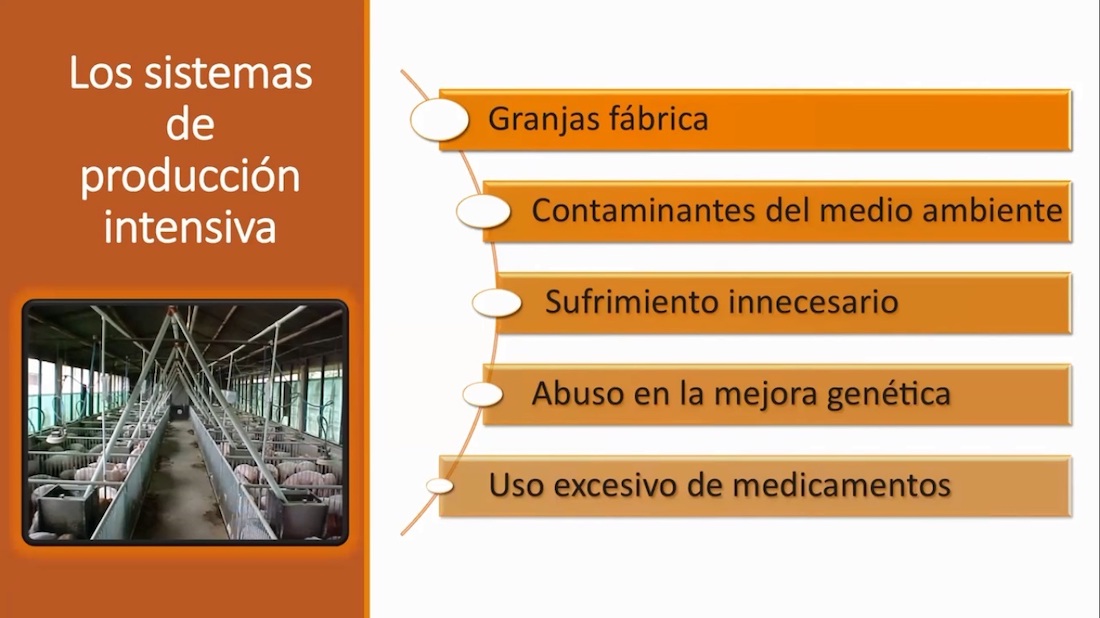 Los sistemas de producción intensiva

Granjas fábrica

Contaminantes del medio ambiente

Sufrimiento innecesario

Abuso en la mejora genética

Uso excesivo de medicamentos